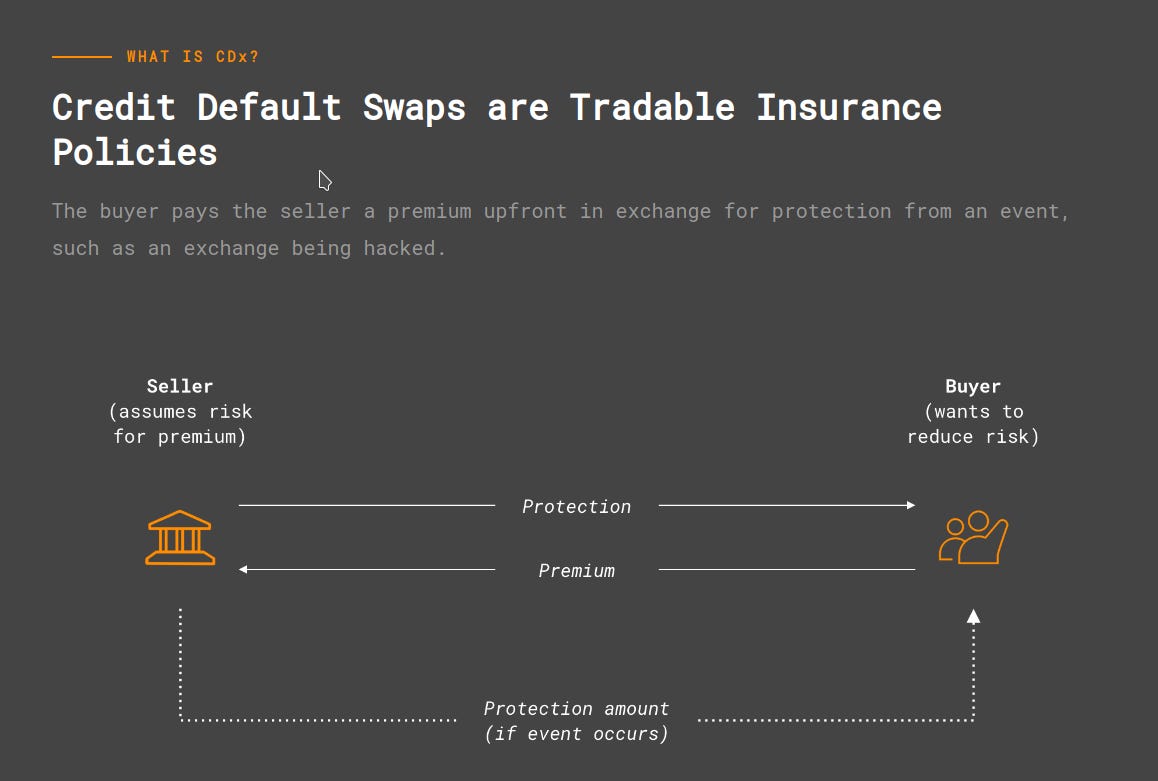 WHAT IS CDx?

Credit Default Swaps are Tradable Insurance Policies

The buyer pays the seller a premium upfront in exchange for protection from an event, such as an exchange being hacked.

Seller
(assumes risk for premium)

Buyer
(wants to reduce risk)

Protection

Premium

Protection amount
(if event occurs)